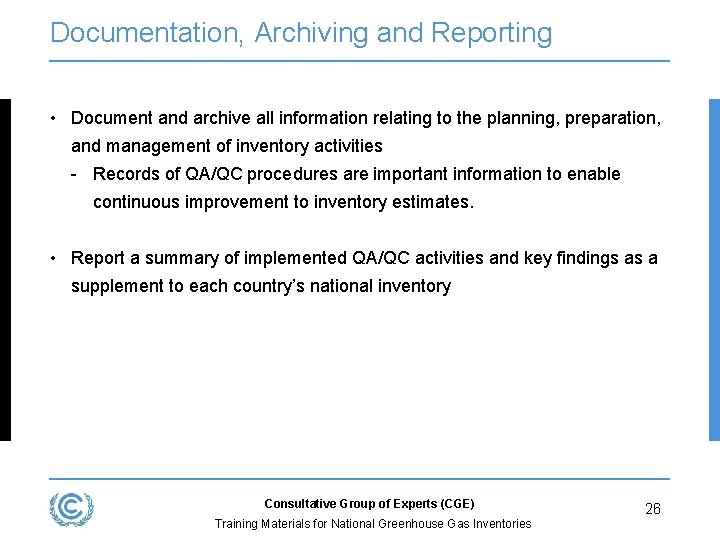 Documentation, Archiving and Reporting

• Document and archive all information relating to the planning, preparation, and management of inventory activities

- Records of QA/QC procedures are important information to enable continuous improvement to inventory estimates.

• Report a summary of implemented QA/QC activities and key findings as a supplement to each country's national inventory

Consultative Group of Experts (CGE)

Training Materials for National Greenhouse Gas Inventories

26